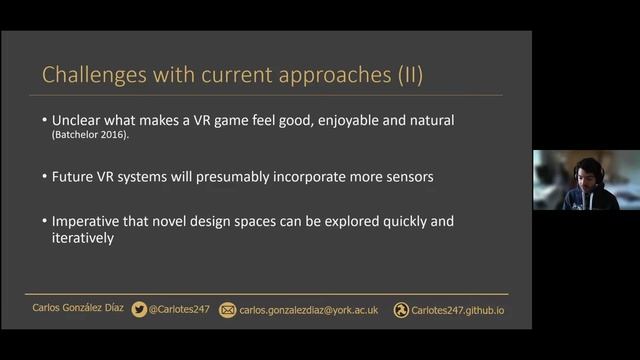 Challenges with current approaches (II)

• Unclear what makes a VR game feel good, enjoyable and natural (Batchelor 2016).

• Future VR systems will presumably incorporate more sensors

• Imperative that novel design spaces can be explored quickly and iteratively

Carlos González Díaz @Carlotes247 carlos.gonzalezdiaz@york.ac.uk Carlotes247.github.io